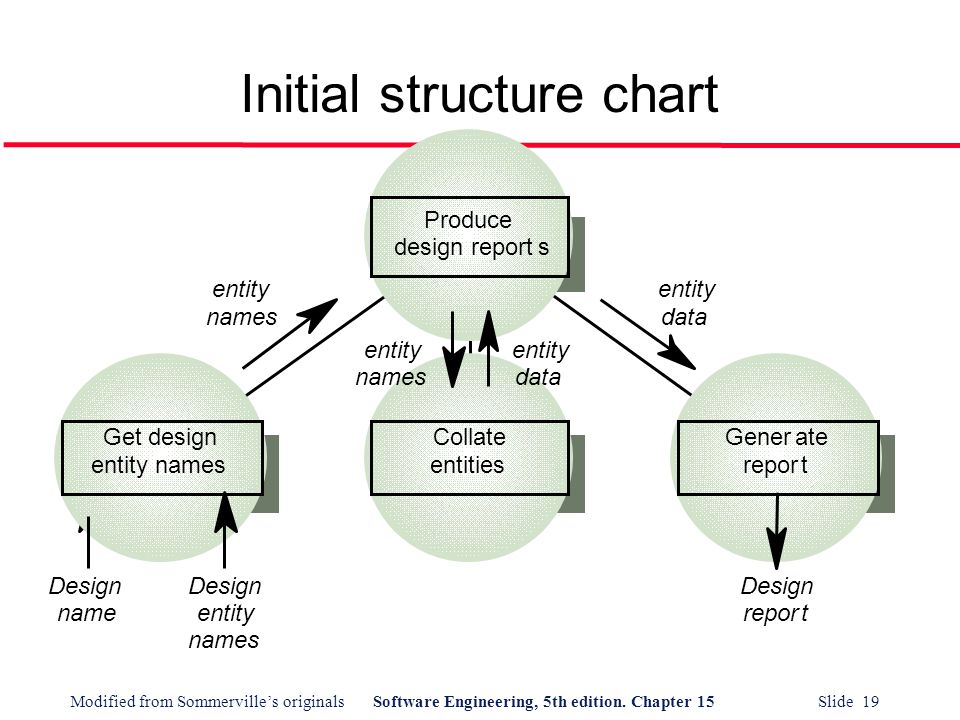 Initial structure chart

Produce design report s

entity names

entity data

entity names

entity data

Get design entity names

Collate entities

Gener ate repor t

Design name

Design entity names

Design repor t

Modified from Sommerville's originals Software Engineering, 5th edition. Chapter 15 Slide 19